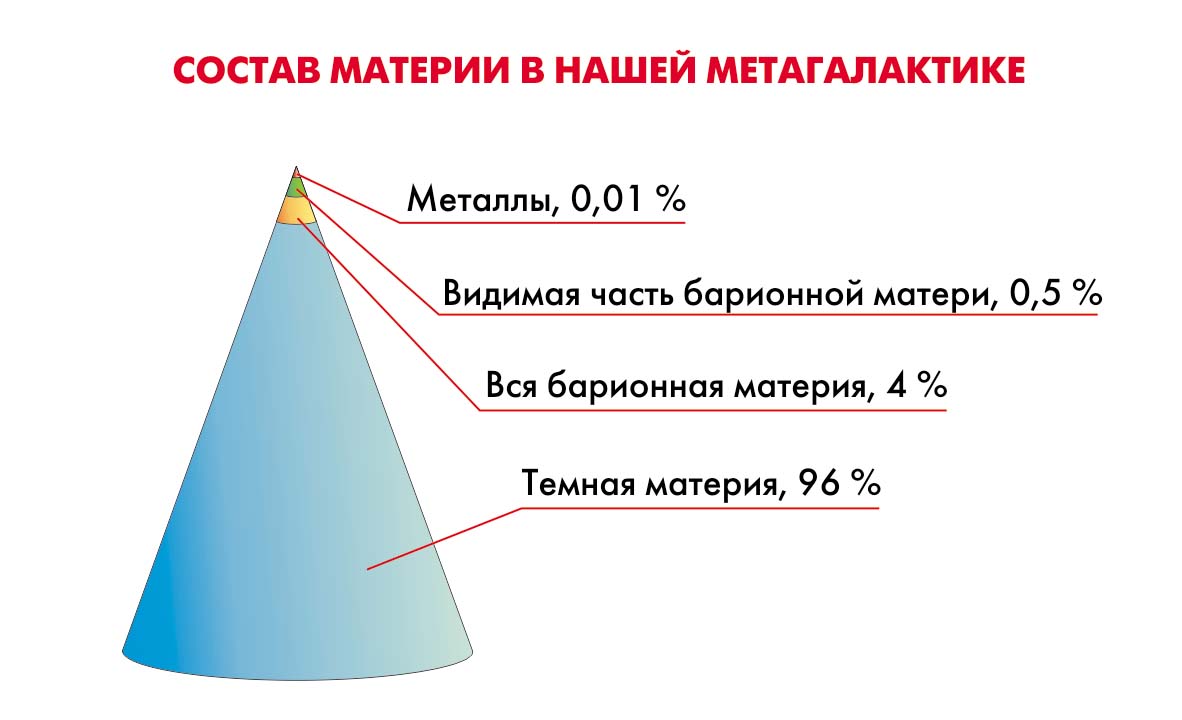 СОСТАВ МАТЕРИИ В НАШЕЙ МЕТАГАЛАКТИКЕ

Металлы, 0,01 %

Видимая часть барионной матери, 0,5 %

Вся барионная материя, 4 %

Темная материя, 96 %